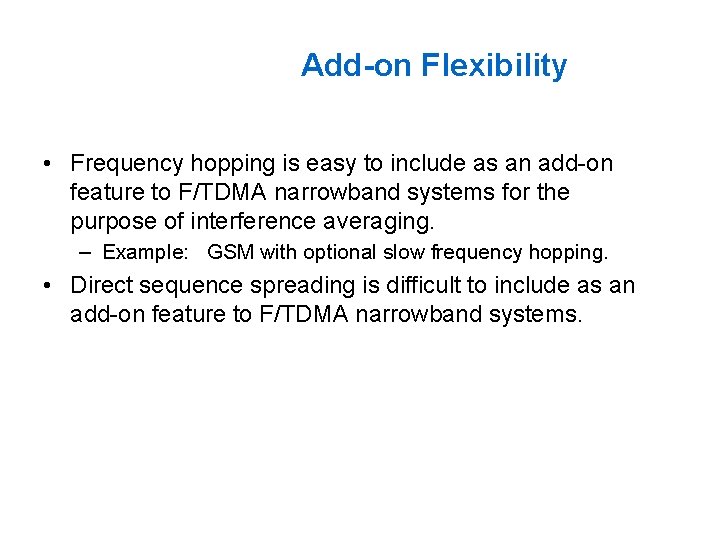 Add-on Flexibility

• Frequency hopping is easy to include as an add-on feature to F/TDMA narrowband systems for the purpose of interference averaging.

– Example: GSM with optional slow frequency hopping.

• Direct sequence spreading is difficult to include as an add-on feature to F/TDMA narrowband systems.